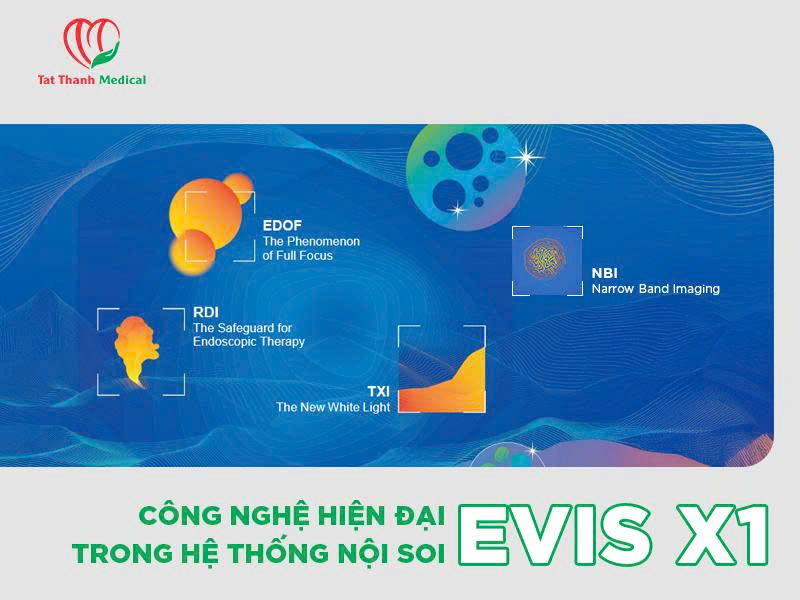 Tat Thanh Medical

EDOF
The Phenomenon of Full Focus

NBI
Narrow Band Imaging

RDI
The Safeguard for Endoscopic Therapy

TXI
The New White Light

CÔNG NGHỆ HIỆN ĐẠI
TRONG HỆ THỐNG NỘI SOI
EVIS X1